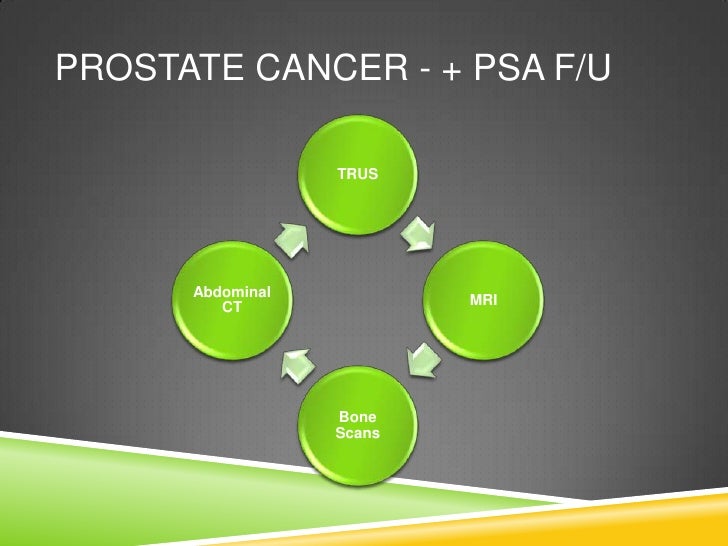 PROSTATE CANCER - + PSA F/U

TRUS

MRI

Bone Scans

Abdominal CT